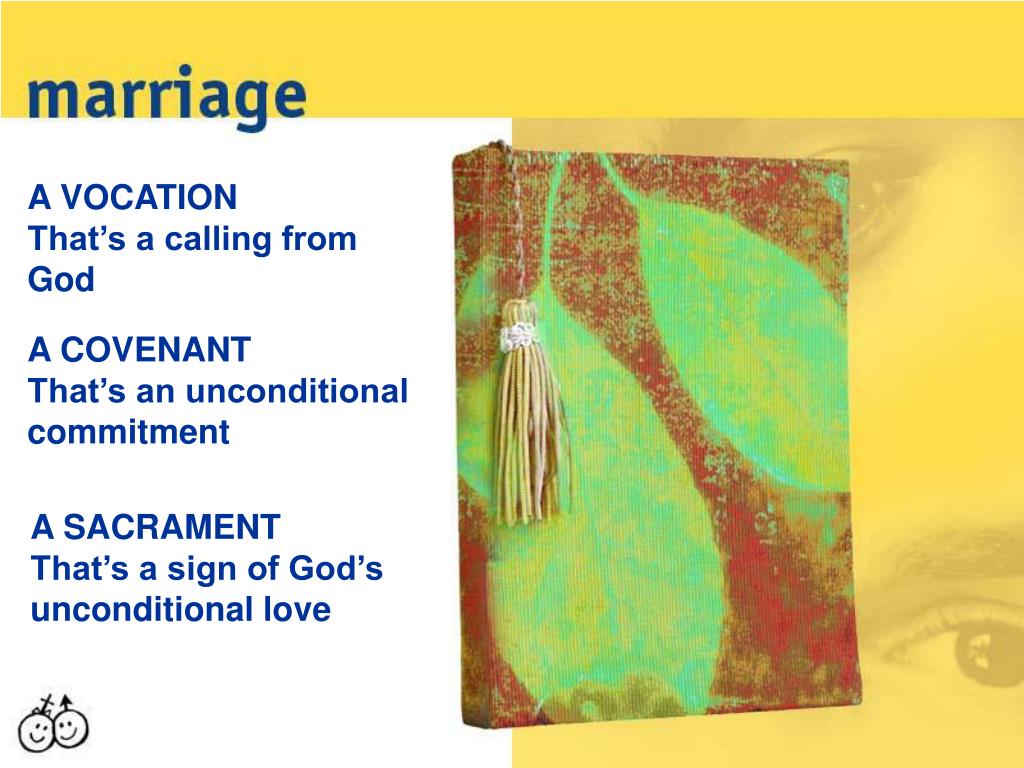 marriage

A VOCATION
That’s a calling from God

A COVENANT
That’s an unconditional commitment

A SACRAMENT
That’s a sign of God’s unconditional love